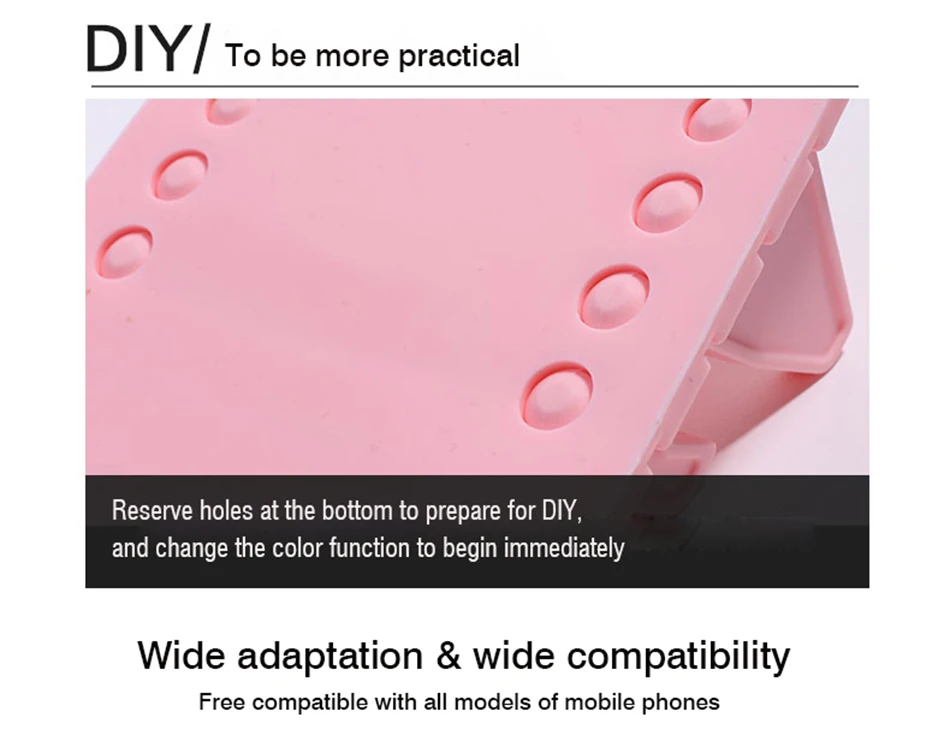 DIY/ To be more practical

Reserve holes at the bottom to prepare for DIY, and change the color function to begin immediately

Wide adaptation & wide compatibility

Free compatible with all models of mobile phones